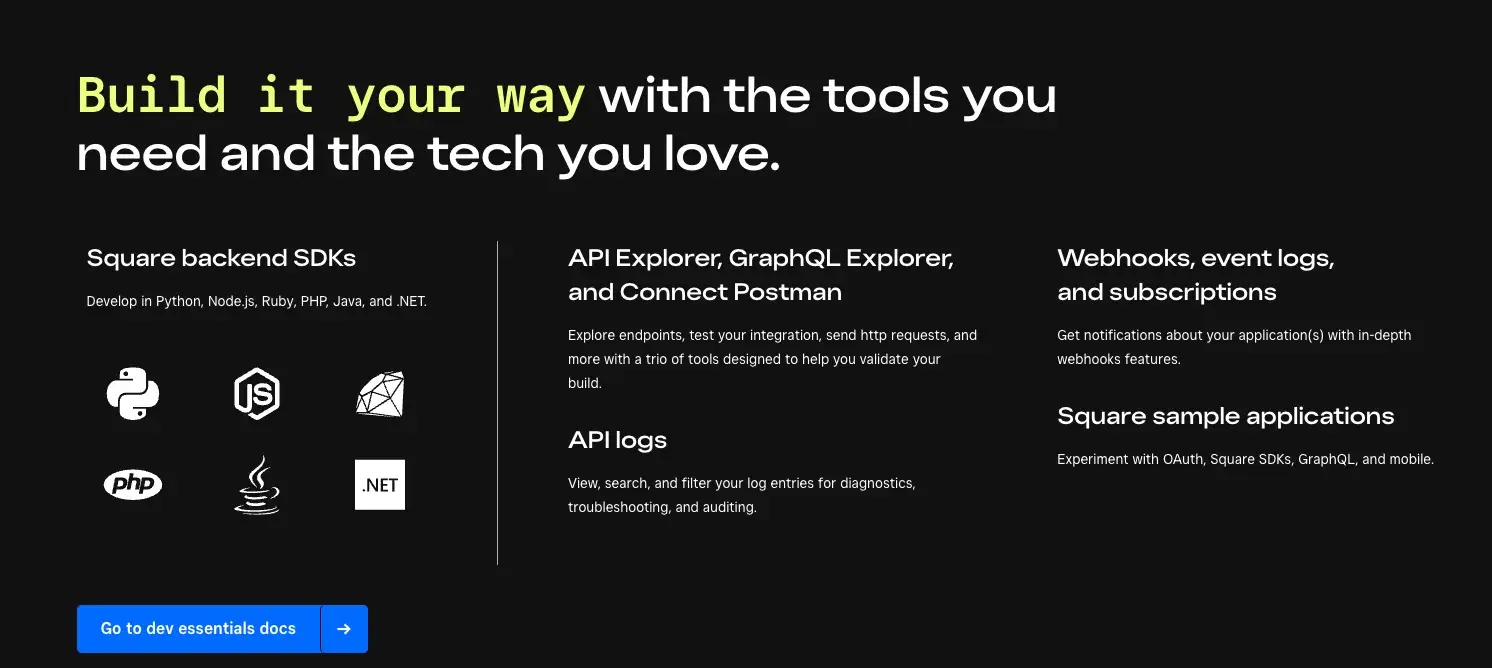 Build it your way with the tools you need and the tech you love.

Square backend SDKs

Develop in Python, Node.js, Ruby, PHP, Java, and .NET.

JS

php

.NET

API Explorer, GraphQL Explorer, and Connect Postman

Explore endpoints, test your integration, send http requests, and more with a trio of tools designed to help you validate your build.

API logs

View, search, and filter your log entries for diagnostics, troubleshooting, and auditing.

Webhooks, event logs, and subscriptions

Get notifications about your application(s) with in-depth webhooks features.

Square sample applications

Experiment with OAuth, Square SDKs, GraphQL, and mobile.

Go to dev essentials docs →